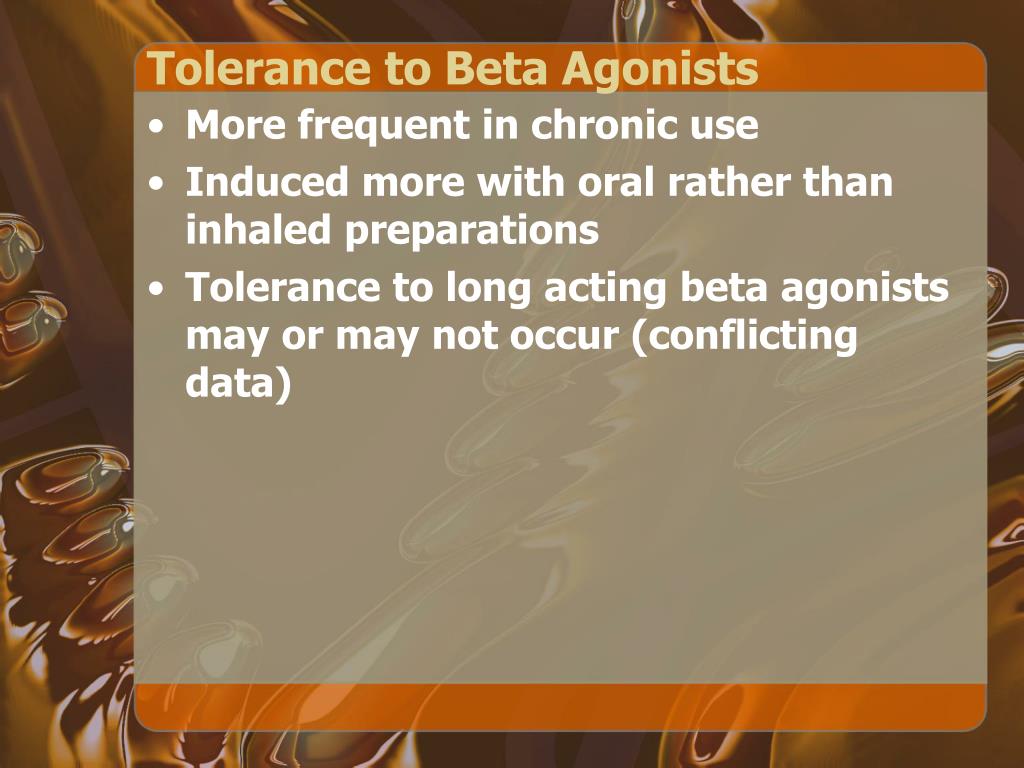 Tolerance to Beta Agonists

• More frequent in chronic use
• Induced more with oral rather than inhaled preparations
• Tolerance to long acting beta agonists may or may not occur (conflicting data)